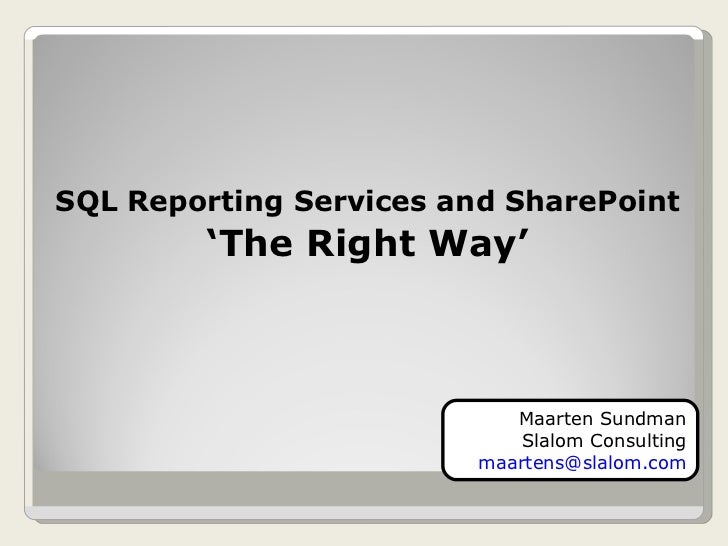 SQL Reporting Services and SharePoint
‘The Right Way’

Maarten Sundman
Slalom Consulting
maartens@slalom.com